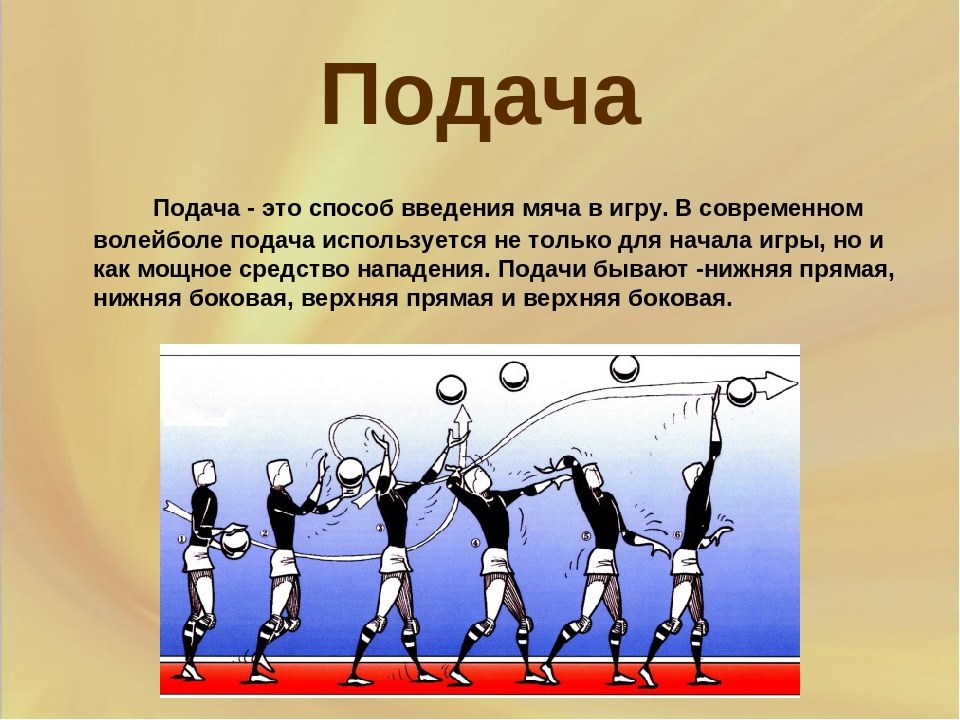 Подача

Подача - это способ введения мяча в игру. В современном волейболе подача используется не только для начала игры, но и как мощное средство нападения. Подачи бывают -нижняя прямая, нижняя боковая, верхняя прямая и верхняя боковая.

1 2 3 4 5 6